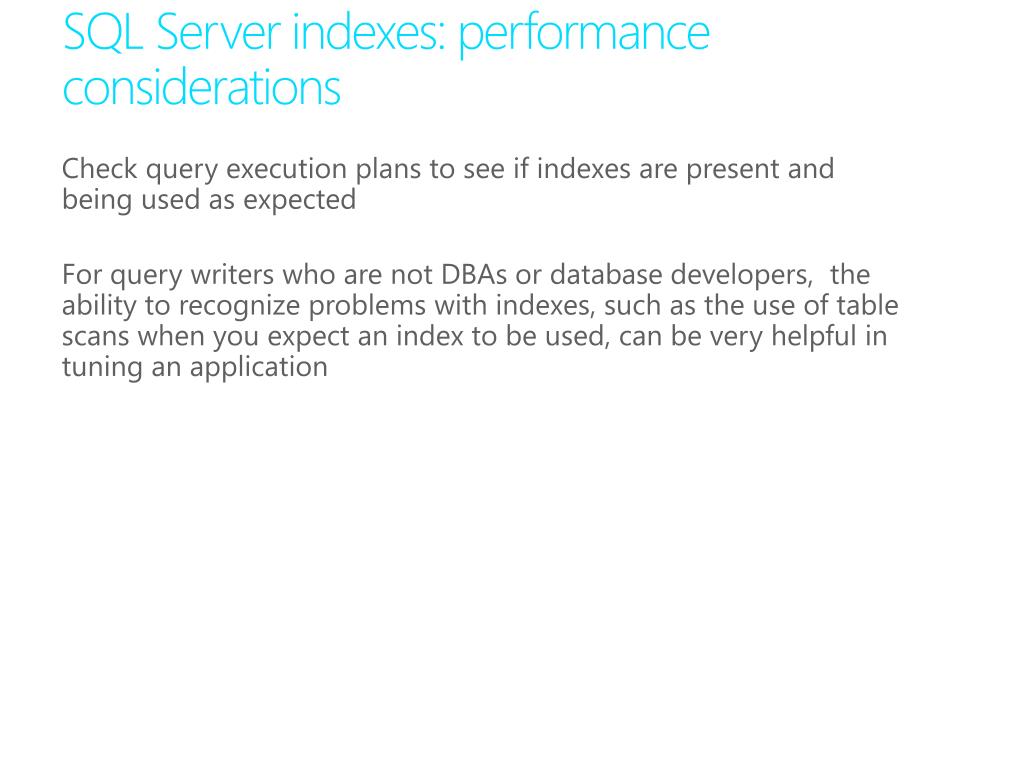 SQL Server indexes: performance considerations

Check query execution plans to see if indexes are present and being used as expected

For query writers who are not DBAs or database developers,  the ability to recognize problems with indexes, such as the use of table scans when you expect an index to be used, can be very helpful in tuning an application